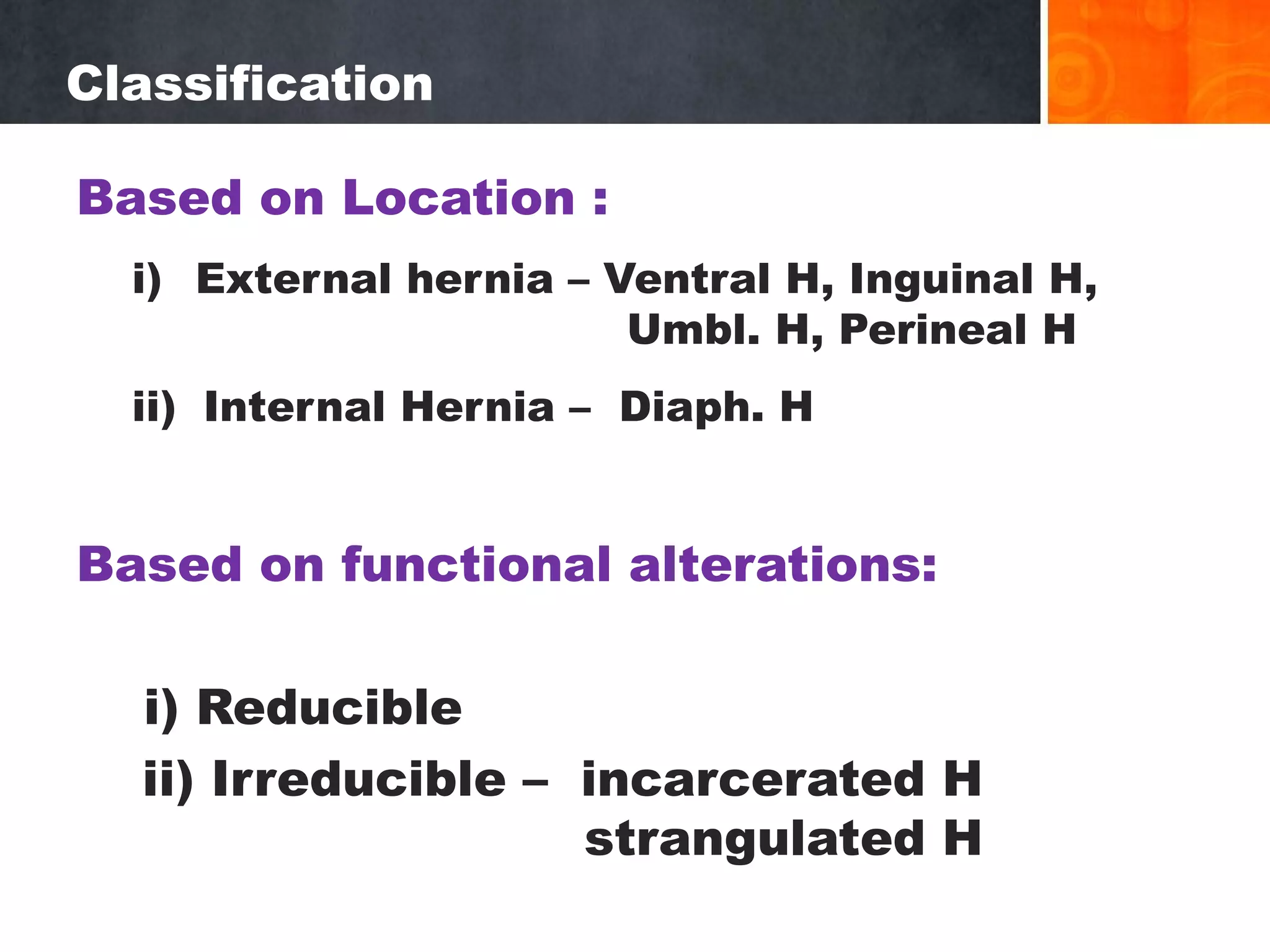 Classification

Based on Location :

i) External hernia – Ventral H, Inguinal H, Umbl. H, Perineal H

ii) Internal Hernia – Diaph. H

Based on functional alterations:

i) Reducible

ii) Irreducible – incarcerated H
strangulated H